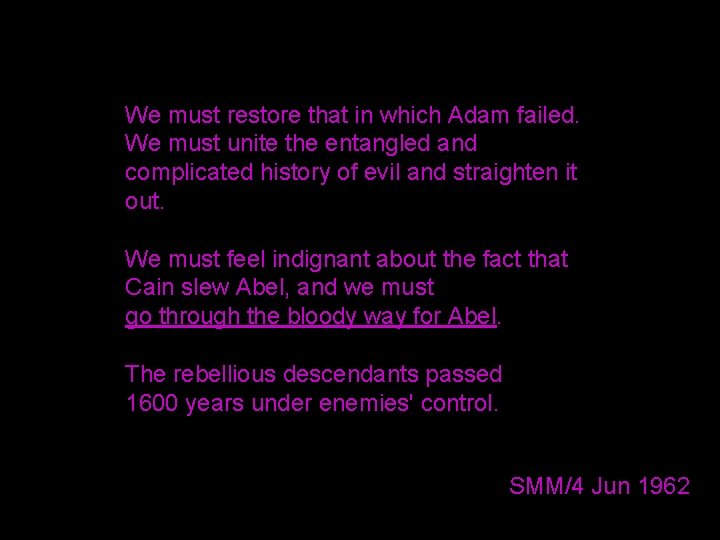 We must restore that in which Adam failed. We must unite the entangled and complicated history of evil and straighten it out.

We must feel indignant about the fact that Cain slew Abel, and we must go through the bloody way for Abel.

The rebellious descendants passed 1600 years under enemies' control.

SMM/4 Jun 1962